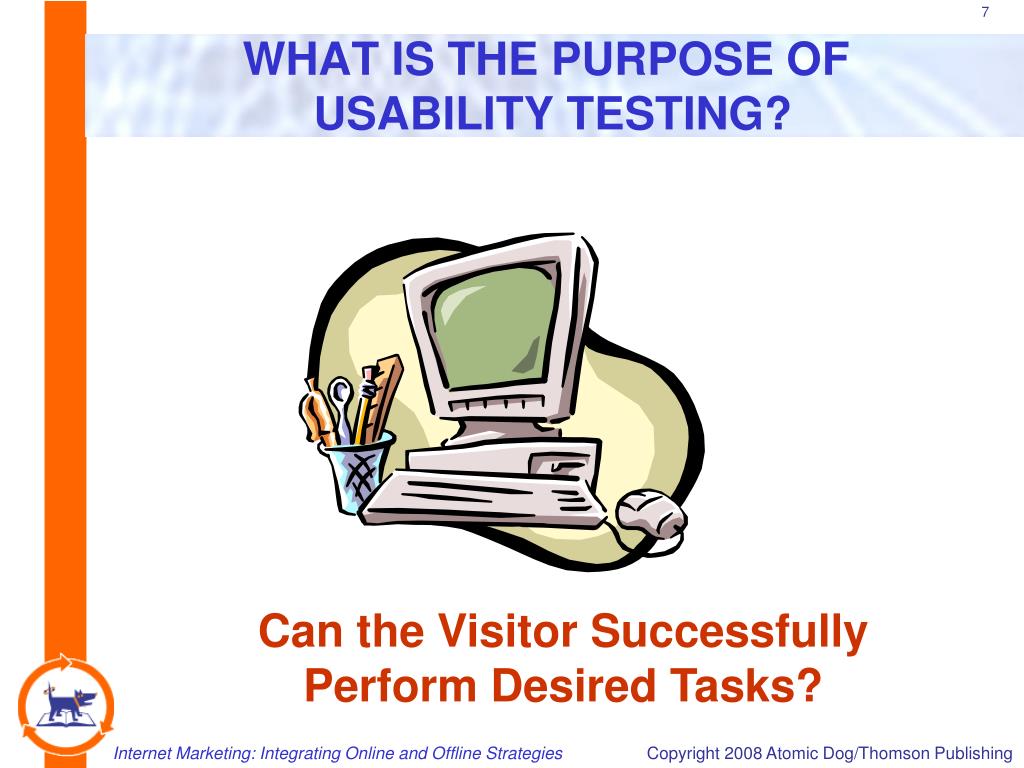 7

WHAT IS THE PURPOSE OF USABILITY TESTING?

Can the Visitor Successfully Perform Desired Tasks?

Internet Marketing: Integrating Online and Offline Strategies

Copyright 2008 Atomic Dog/Thomson Publishing